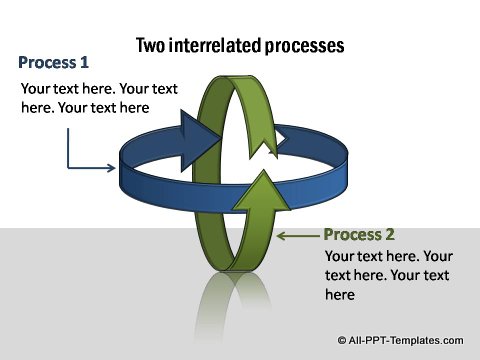 Two interrelated processes

Process 1

Your text here. Your text here. Your text here

Process 2

Your text here. Your text here. Your text here

© All-PPT-Templates.com